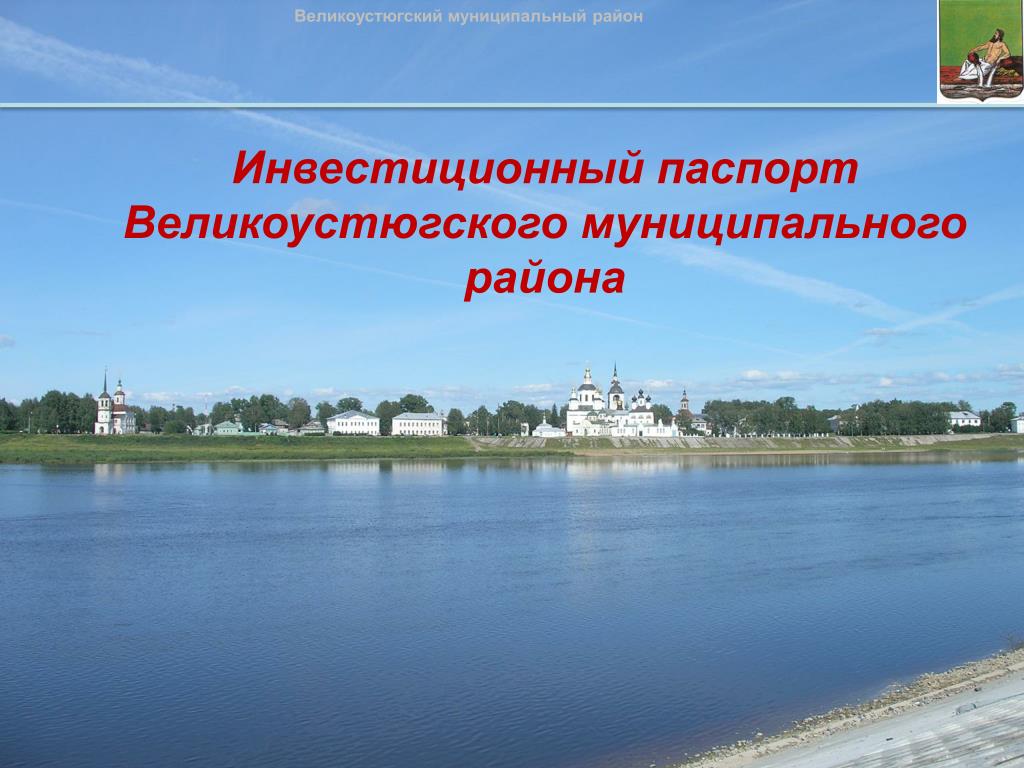 Великоустюгский муниципальный район

Инвестиционный паспорт Великоустюгского муниципального района